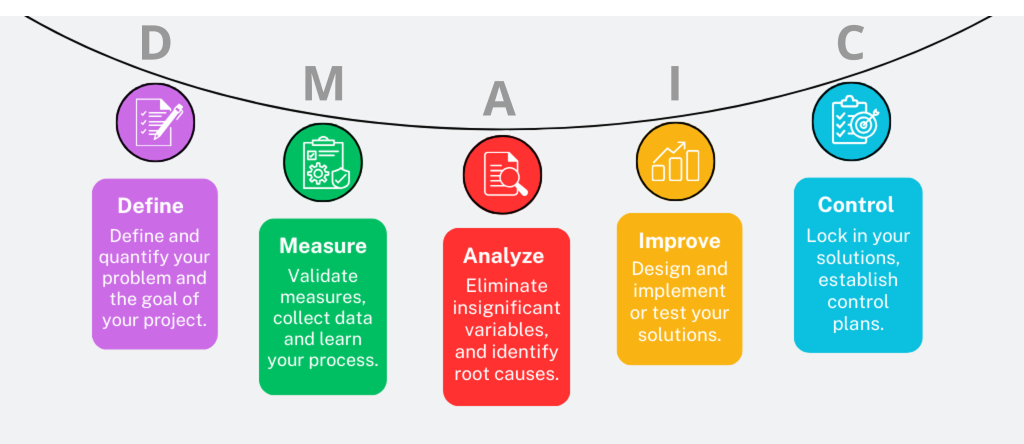 D
M
A
I
C

Define
Define and quantify your problem and the goal of your project.

Measure
Validate measures, collect data and learn your process.

Analyze
Eliminate insignificant variables, and identify root causes.

Improve
Design and implement or test your solutions.

Control
Lock in your solutions, establish control plans.